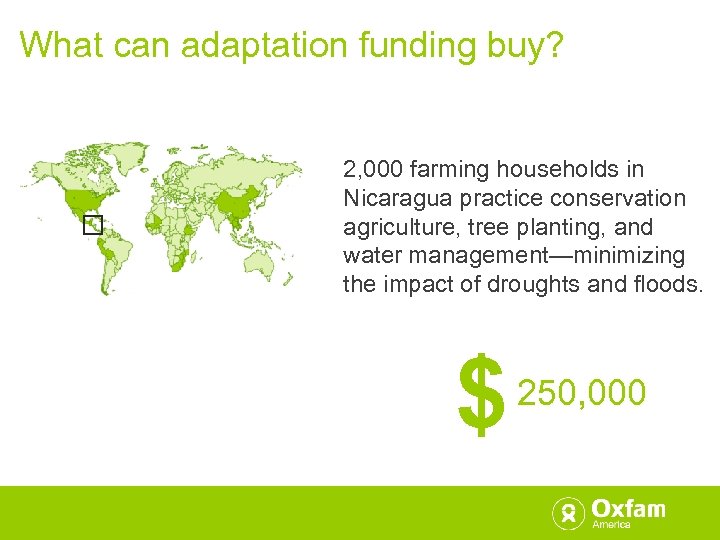 What can adaptation funding buy?

2,000 farming households in Nicaragua practice conservation agriculture, tree planting, and water management—minimizing the impact of droughts and floods.

$ 250,000

Oxfam America